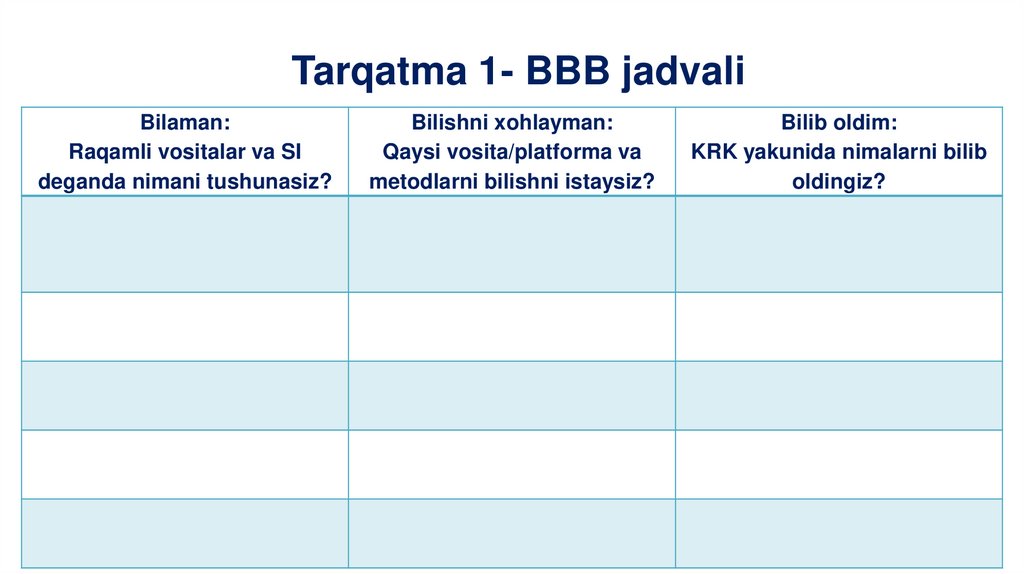 Tarqatma 1- BBB jadvali

| Bilaman: Raqamli vositalar va SI deganda nimani tushunasiz? | Bilishni xohlayman: Qaysi vosita/platforma va metodlarni bilishni istaysiz? | Bilib oldim: KRK yakunida nimalarni bilib oldingiz? |
|---|---|---|
| | | |
| | | |
| | | |
| | | |
| | | |